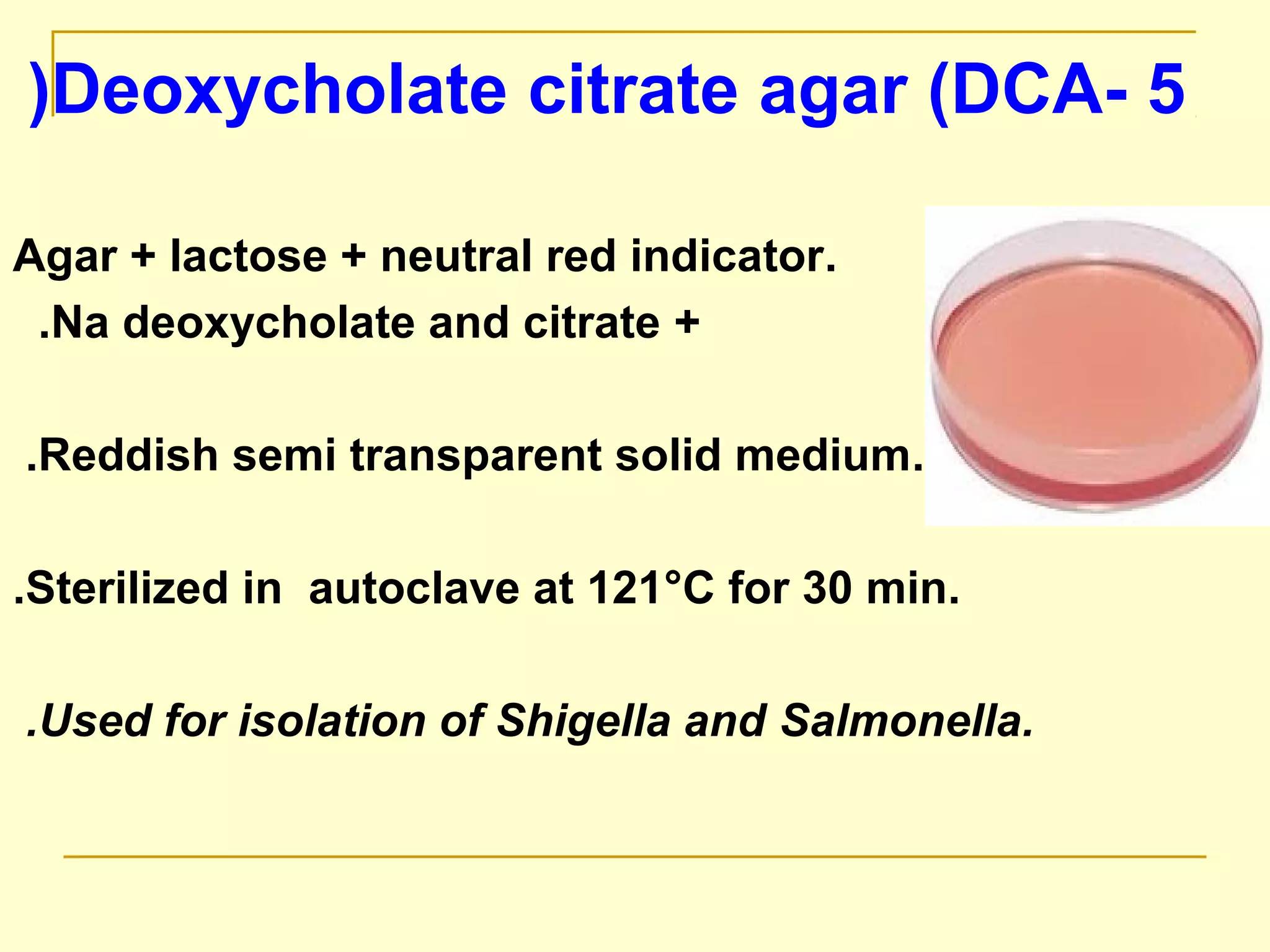 )Deoxycholate citrate agar (DCA- 5

Agar + lactose + neutral red indicator.

.Na deoxycholate and citrate +

.Reddish semi transparent solid medium.

.Sterilized in autoclave at 121°C for 30 min.

.Used for isolation of Shigella and Salmonella.